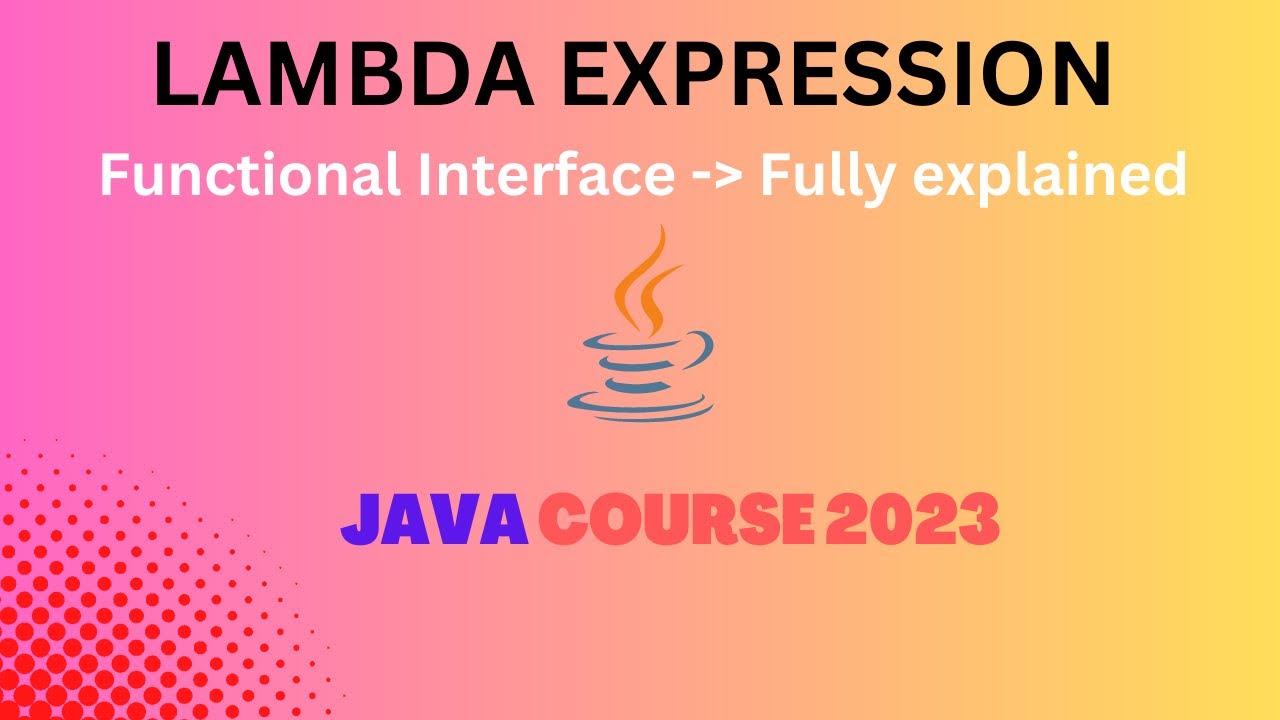 LAMBDA EXPRESSION

Functional Interface -> Fully explained

JAVA COURSE 2023